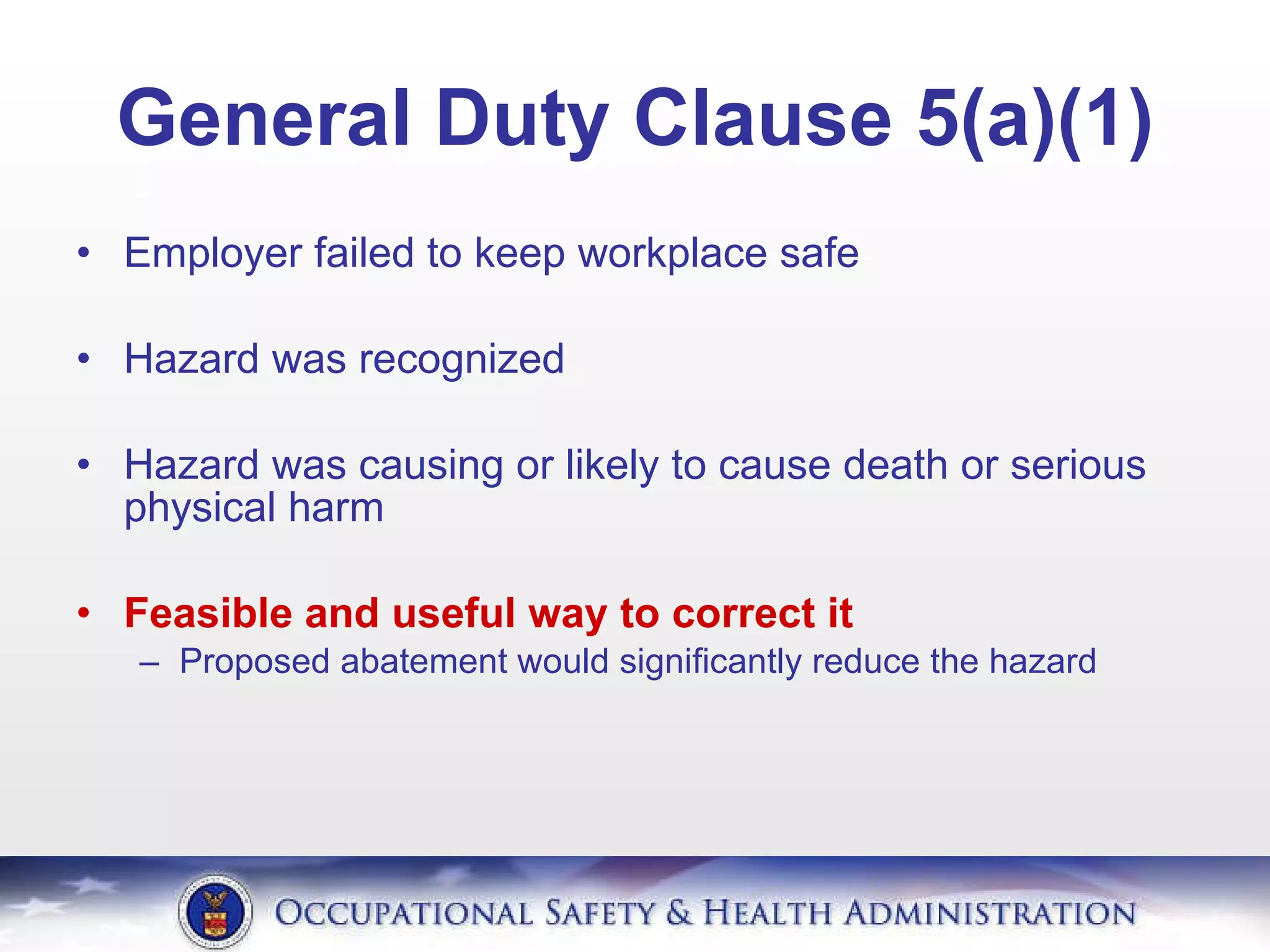 General Duty Clause 5(a)(1)

• Employer failed to keep workplace safe

• Hazard was recognized

• Hazard was causing or likely to cause death or serious physical harm

• Feasible and useful way to correct it
– Proposed abatement would significantly reduce the hazard

OCCUPATIONAL SAFETY & HEALTH ADMINISTRATION